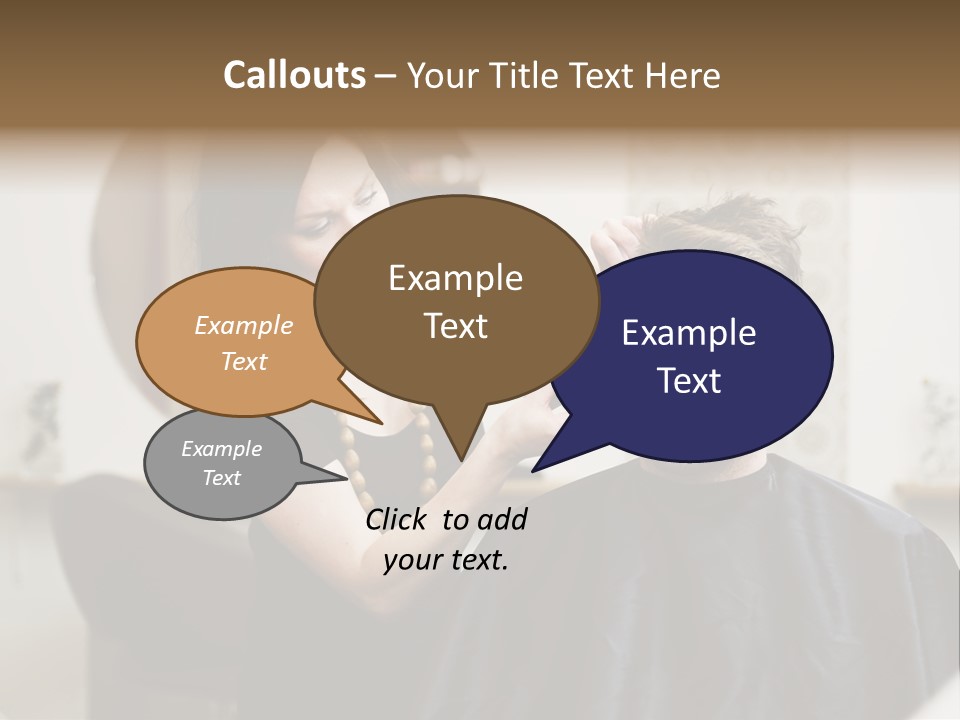 Callouts – Your Title Text Here

Example Text

Example Text

Example Text

Example Text

Click to add your text.